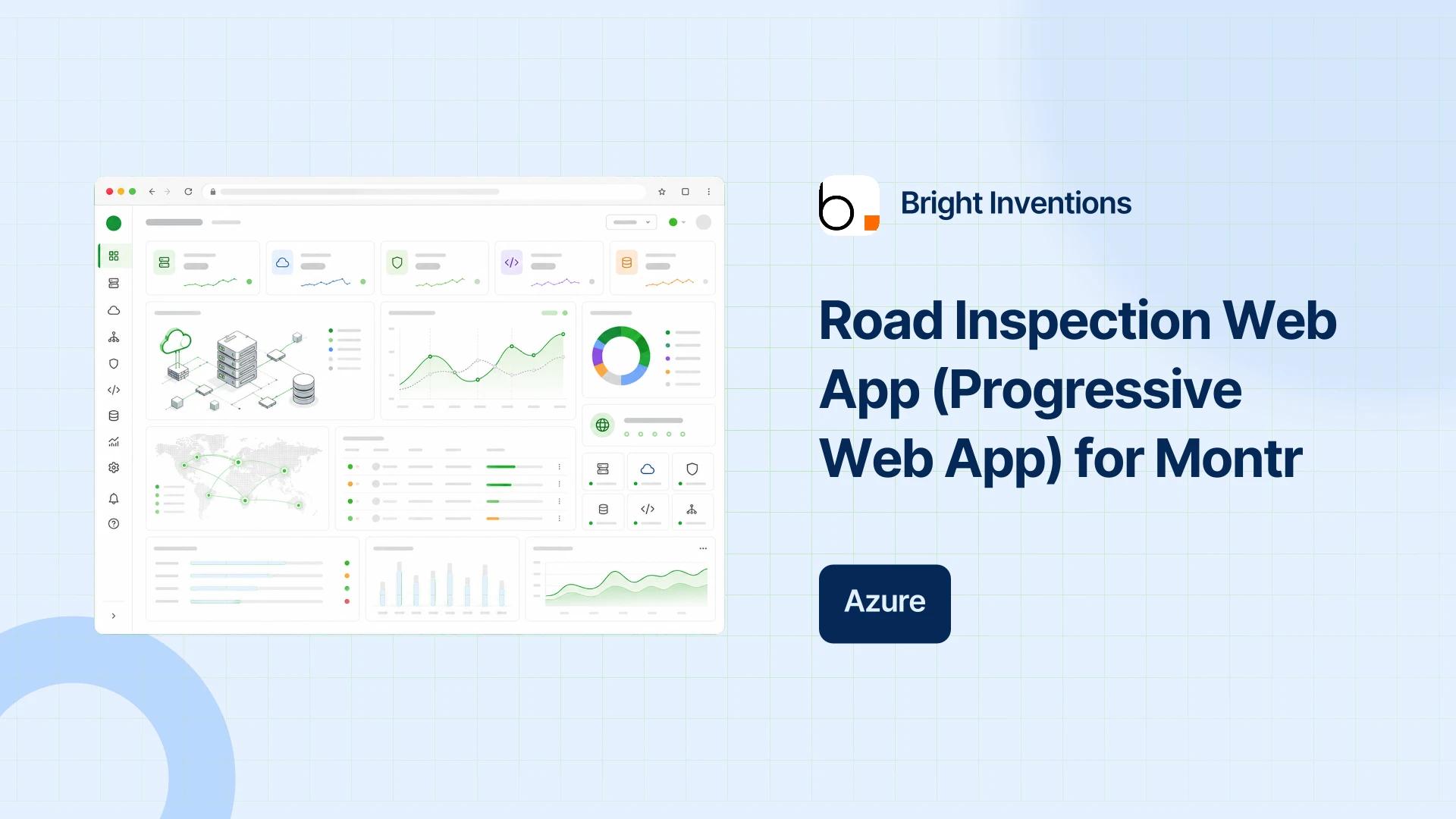 Bright Inventions

Road Inspection Web App (Progressive Web App) for Montr

Azure